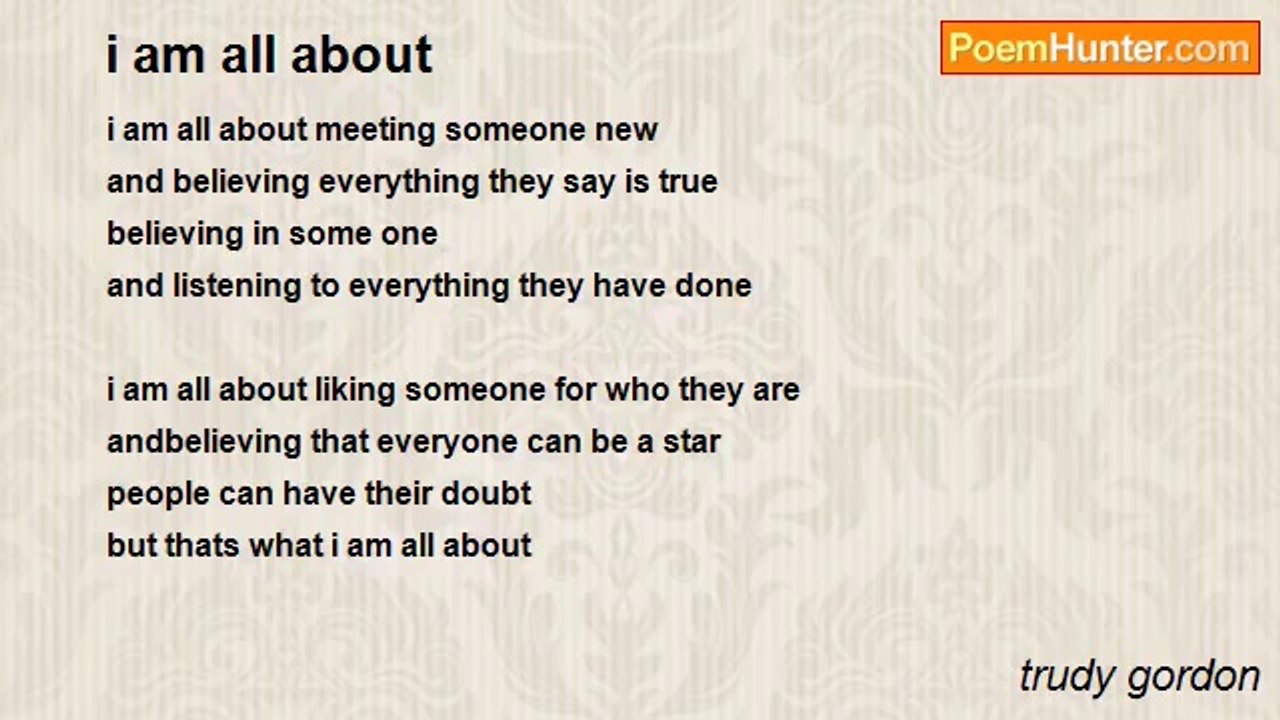 i am all about

PoemHunter.com

i am all about meeting someone new
and believing everything they say is true
believing in some one
and listening to everything they have done

i am all about liking someone for who they are
andbelieving that everyone can be a star
people can have their doubt
but thats what i am all about

trudy gordon